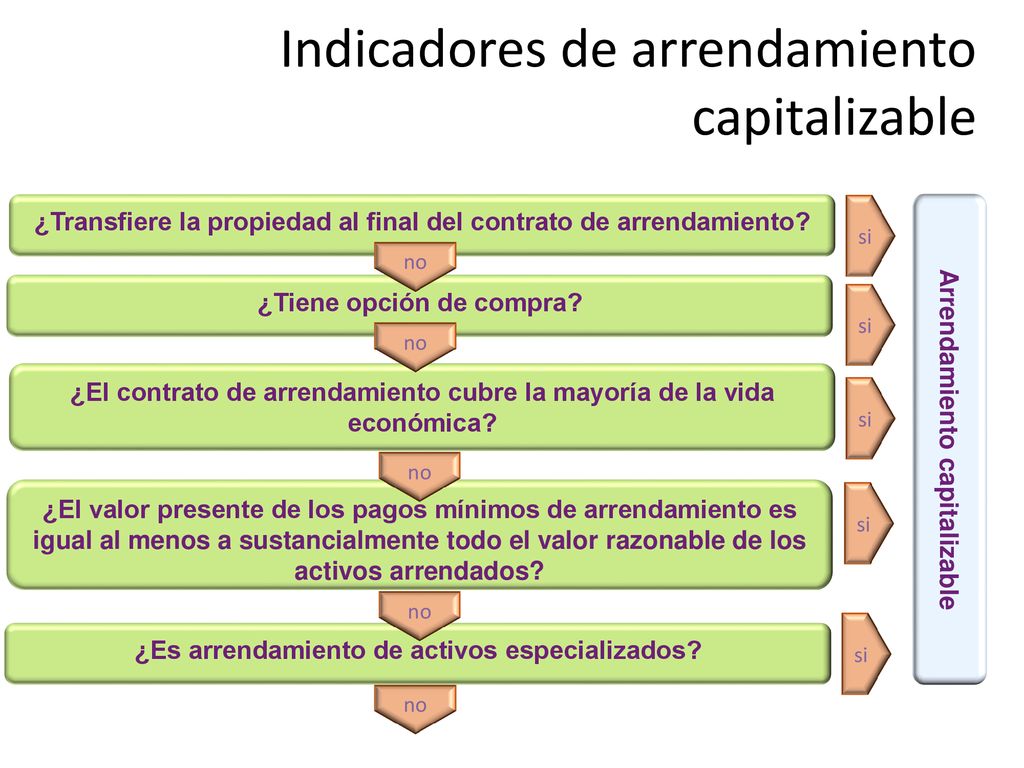 Indicadores de arrendamiento capitalizable

¿Transfiere la propiedad al final del contrato de arrendamiento?

si

no

¿Tiene opción de compra?

si

no

¿El contrato de arrendamiento cubre la mayoría de la vida económica?

si

no

¿El valor presente de los pagos mínimos de arrendamiento es igual al menos a sustancialmente todo el valor razonable de los activos arrendados?

si

no

¿Es arrendamiento de activos especializados?

si

no

Arrendamiento capitalizable